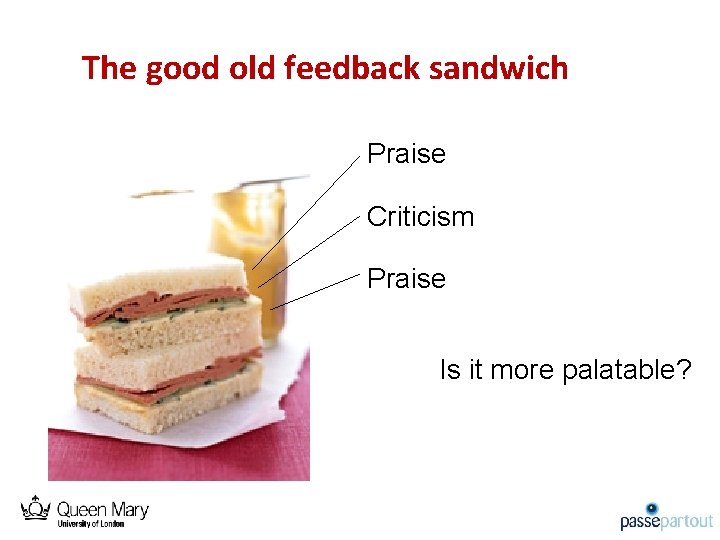 The good old feedback sandwich

Praise

Criticism

Praise

Is it more palatable?

Queen Mary
University of London

passepartout